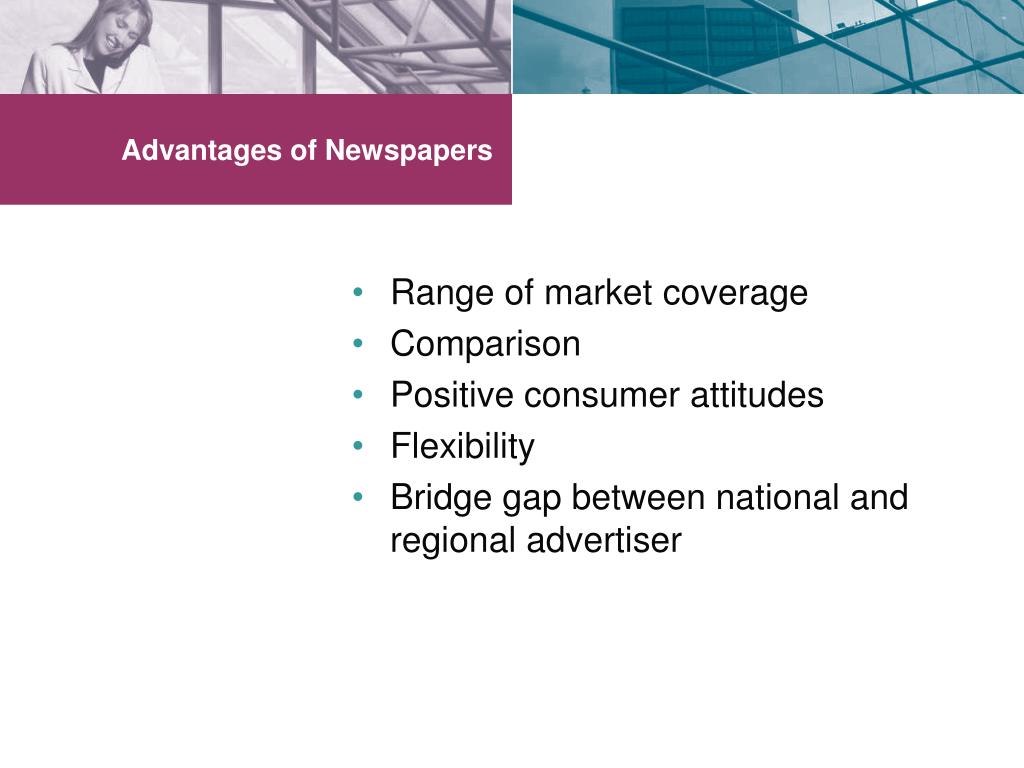 Advantages of Newspapers

• Range of market coverage
• Comparison
• Positive consumer attitudes
• Flexibility
• Bridge gap between national and regional advertiser